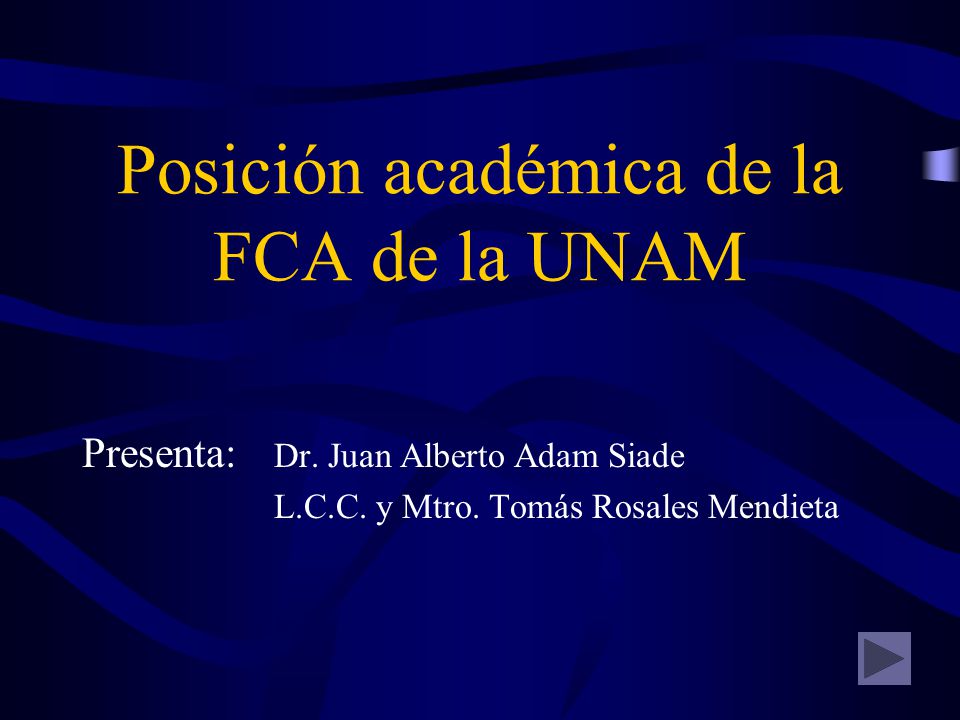 Posición académica de la FCA de la UNAM

Presenta: Dr. Juan Alberto Adam Siade
L.C.C. y Mtro. Tomás Rosales Mendieta